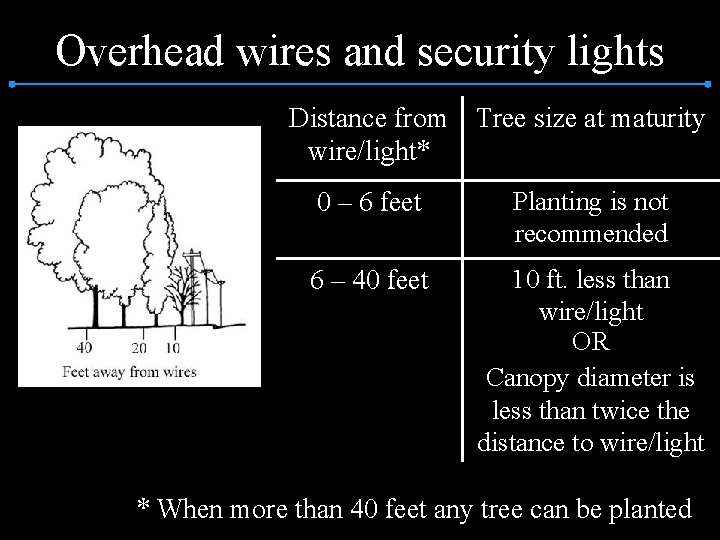 Overhead wires and security lights

40 20 10
Feet away from wires

| Distance from wire/light* | Tree size at maturity |
|---|---|
| 0 – 6 feet | Planting is not recommended |
| 6 – 40 feet | 10 ft. less than wire/light OR Canopy diameter is less than twice the distance to wire/light |

* When more than 40 feet any tree can be planted